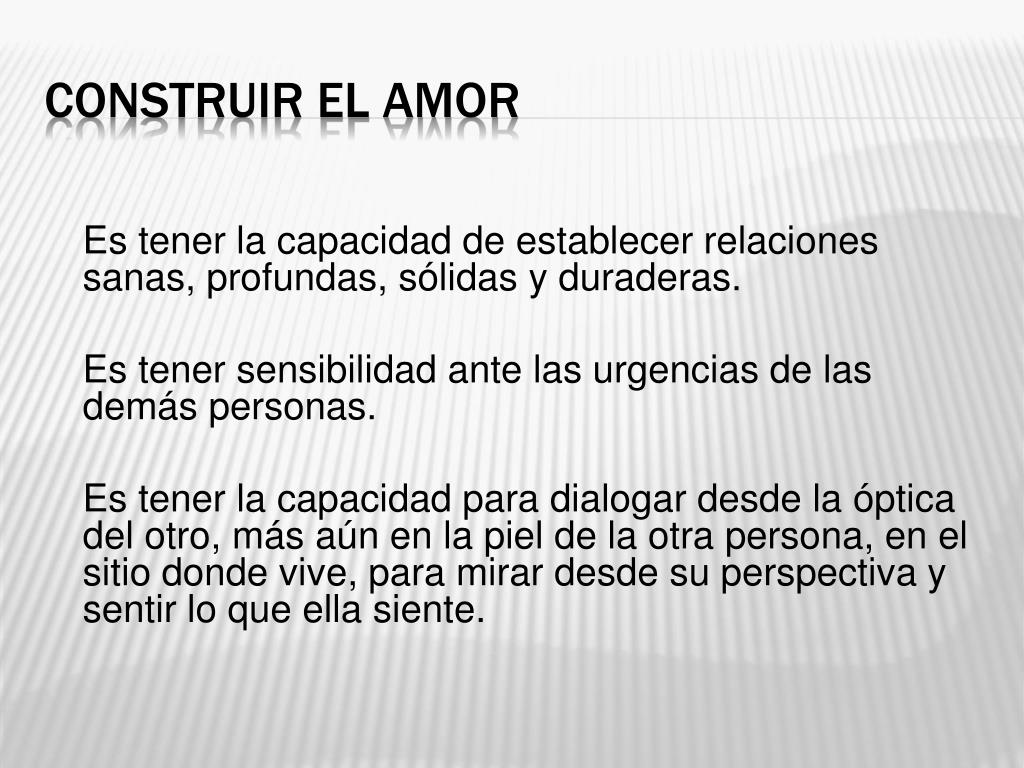 CONSTRUIR EL AMOR

Es tener la capacidad de establecer relaciones sanas, profundas, sólidas y duraderas.

Es tener sensibilidad ante las urgencias de las demás personas.

Es tener la capacidad para dialogar desde la óptica del otro, más aún en la piel de la otra persona, en el sitio donde vive, para mirar desde su perspectiva y sentir lo que ella siente.